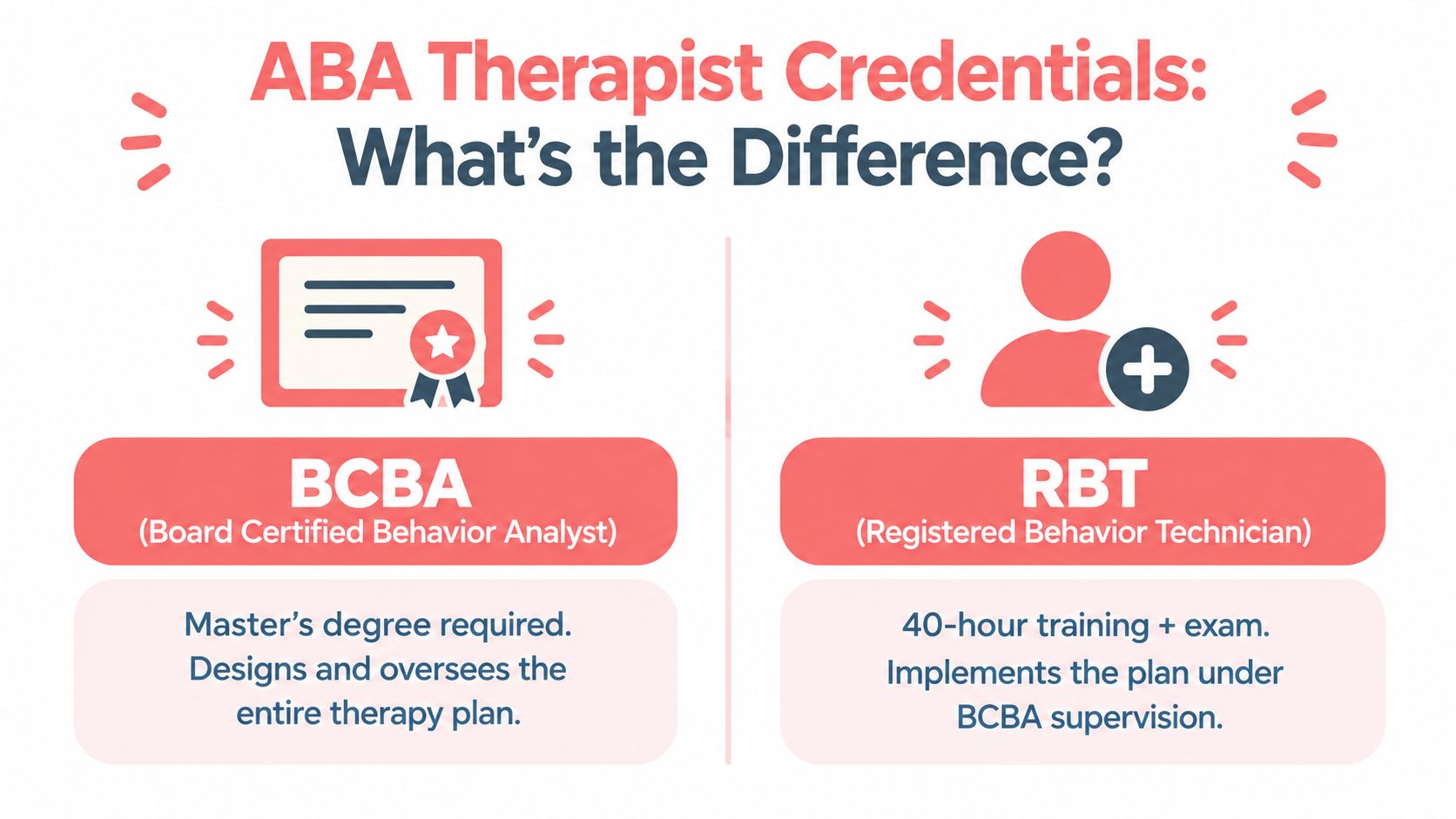 ABA Therapist Credentials:
What's the Difference?

BCBA
(Board Certified Behavior Analyst)

Master's degree required. Designs and oversees the entire therapy plan.

RBT
(Registered Behavior Technician)

40-hour training + exam. Implements the plan under BCBA supervision.